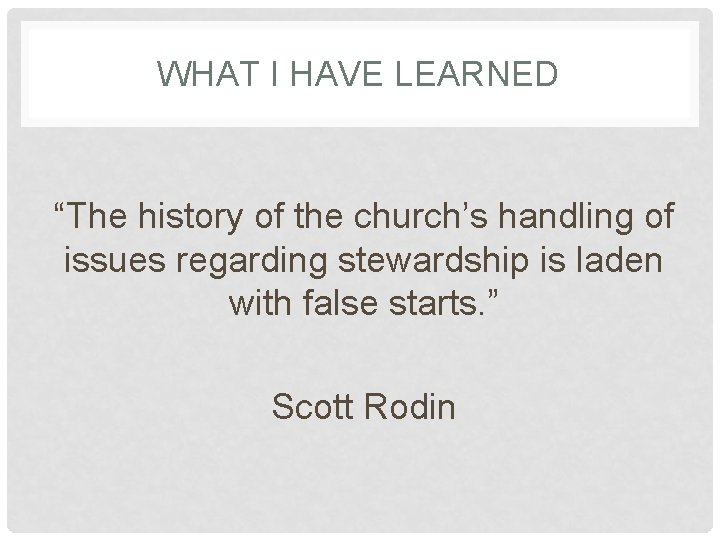 WHAT I HAVE LEARNED

“The history of the church’s handling of issues regarding stewardship is laden with false starts.”

Scott Rodin